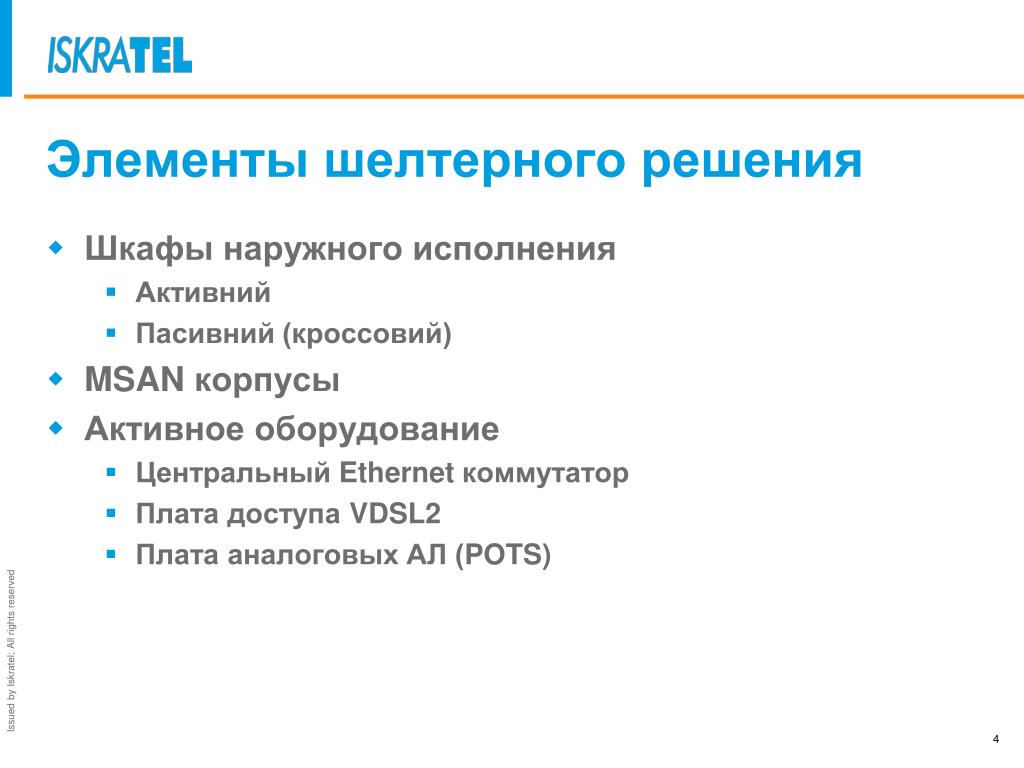 ISKRATEL

Элементы шелтерного решения

Шкафы наружного исполнения
Активний
Пасивний (кроссовий)
MSAN корпусы
Активное оборудование
Центральный Ethernet коммутатор
Плата доступа VDSL2
Плата аналоговых АЛ (POTS)

Issued by Iskratel; All rights reserved

4